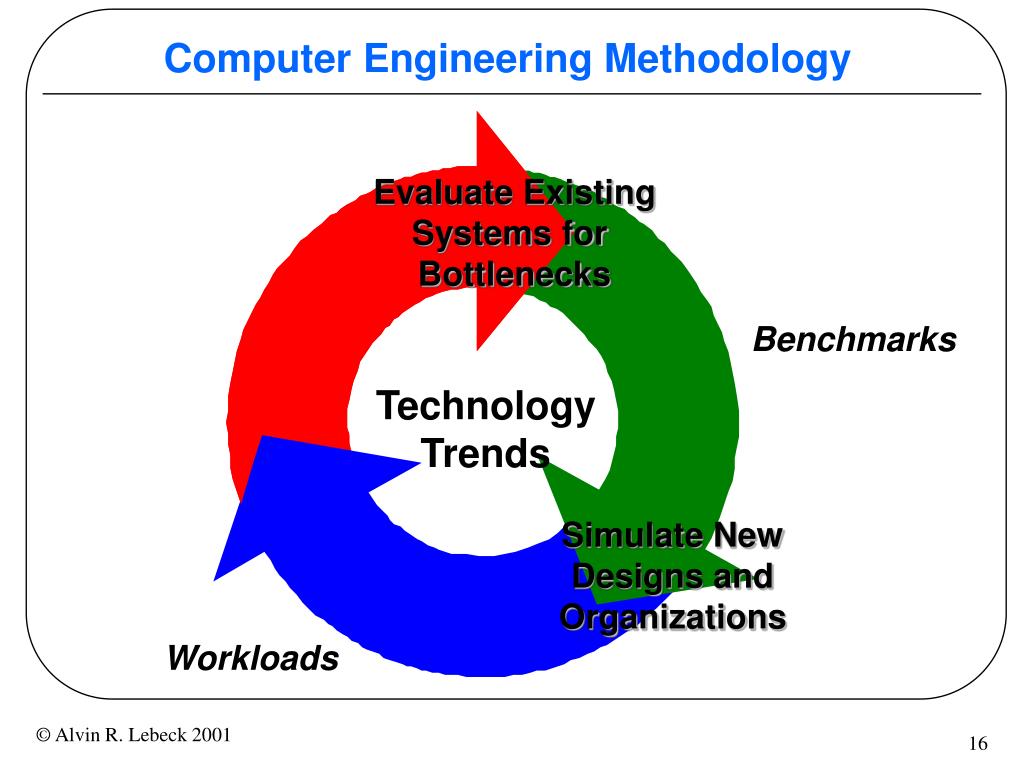 Computer Engineering Methodology

Evaluate Existing Systems for Bottlenecks

Benchmarks

Technology Trends

Simulate New Designs and Organizations

Workloads

© Alvin R. Lebeck 2001

16